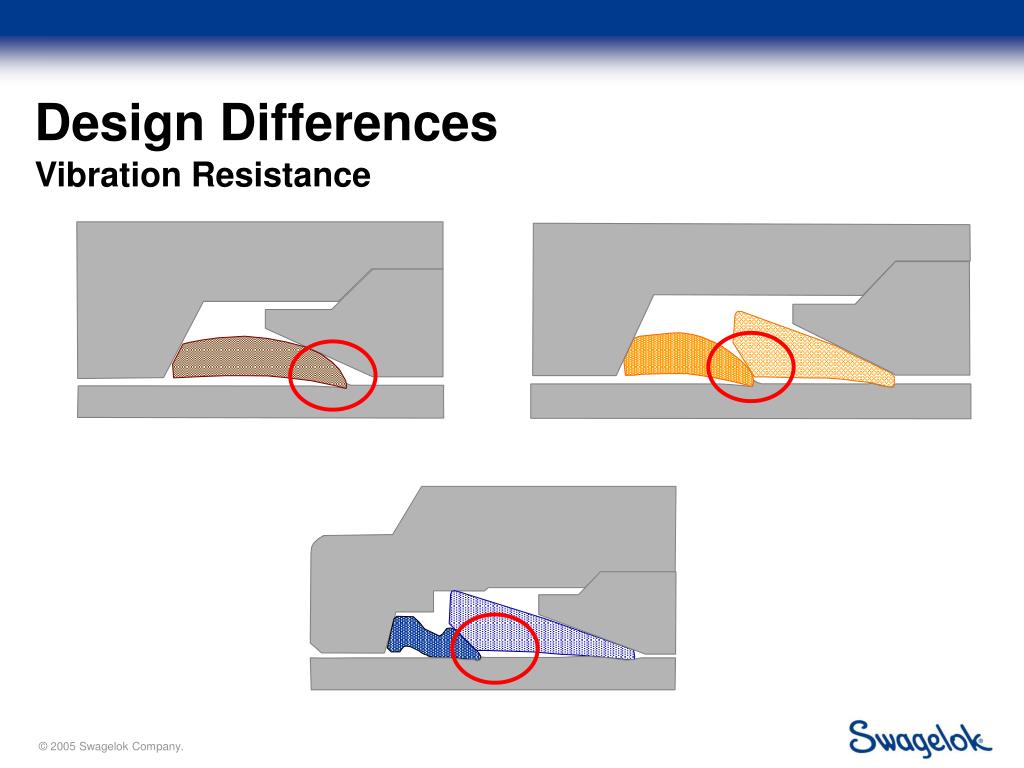 Design Differences
Vibration Resistance

© 2005 Swagelok Company.

Swagelok